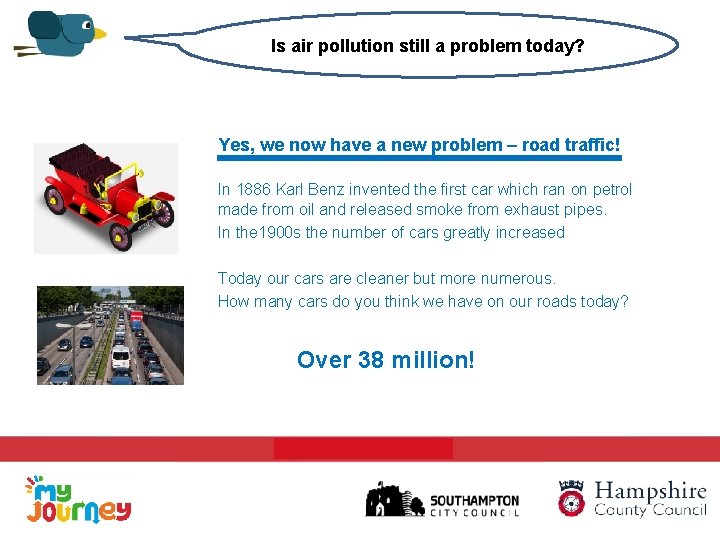 Is air pollution still a problem today?

Yes, we now have a new problem – road traffic!

In 1886 Karl Benz invented the first car which ran on petrol made from oil and released smoke from exhaust pipes.
In the1900s the number of cars greatly increased

Today our cars are cleaner but more numerous.
How many cars do you think we have on our roads today?

Over 38 million!

my journey

SOUTHAMPTON CITY COUNCIL

Hampshire County Council